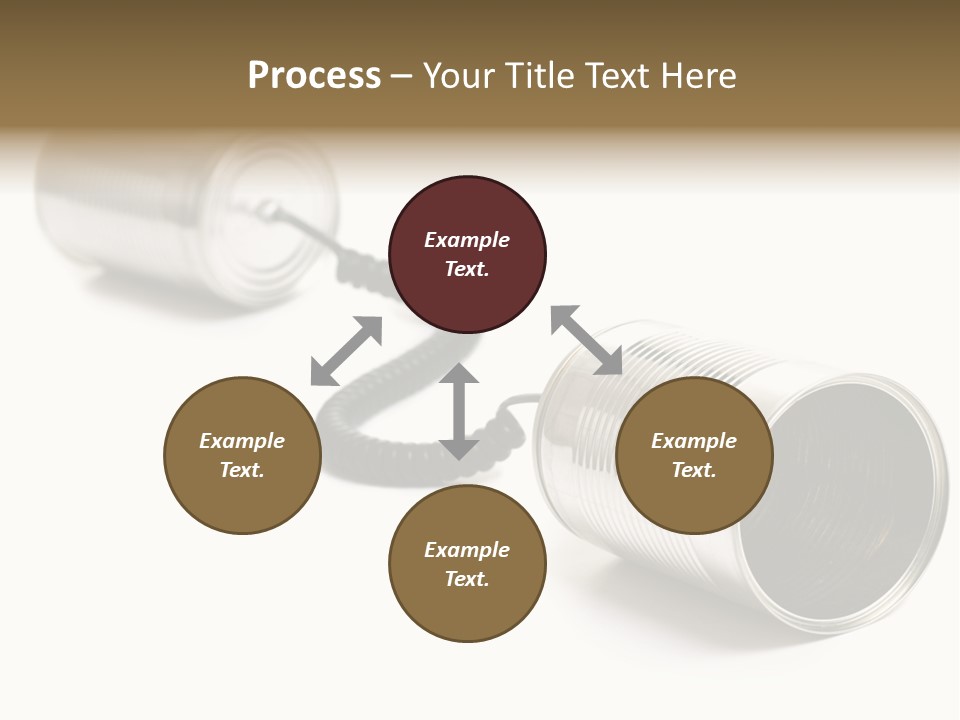 Process – Your Title Text Here

Example Text.

Example Text.

Example Text.

Example Text.